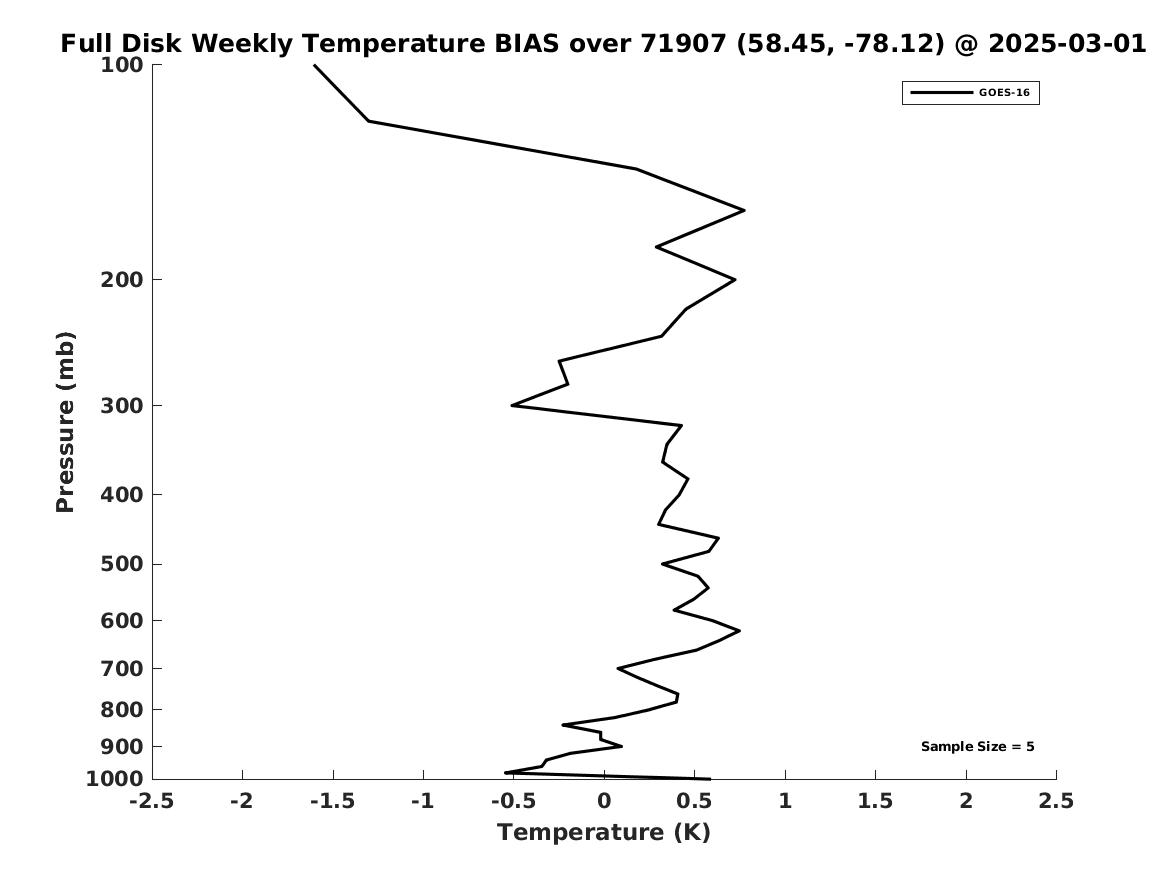 Full Disk Weekly Temperature BIAS over 71907 (58.45, -78.12) @ 2025-03-01

GOES-16

Pressure (mb)

100
200
300
400
500
600
700
800
900
1000

Sample Size = 5

-2.5
-2
-1.5
-1
-0.5
0
0.5
1
1.5
2
2.5

Temperature (K)